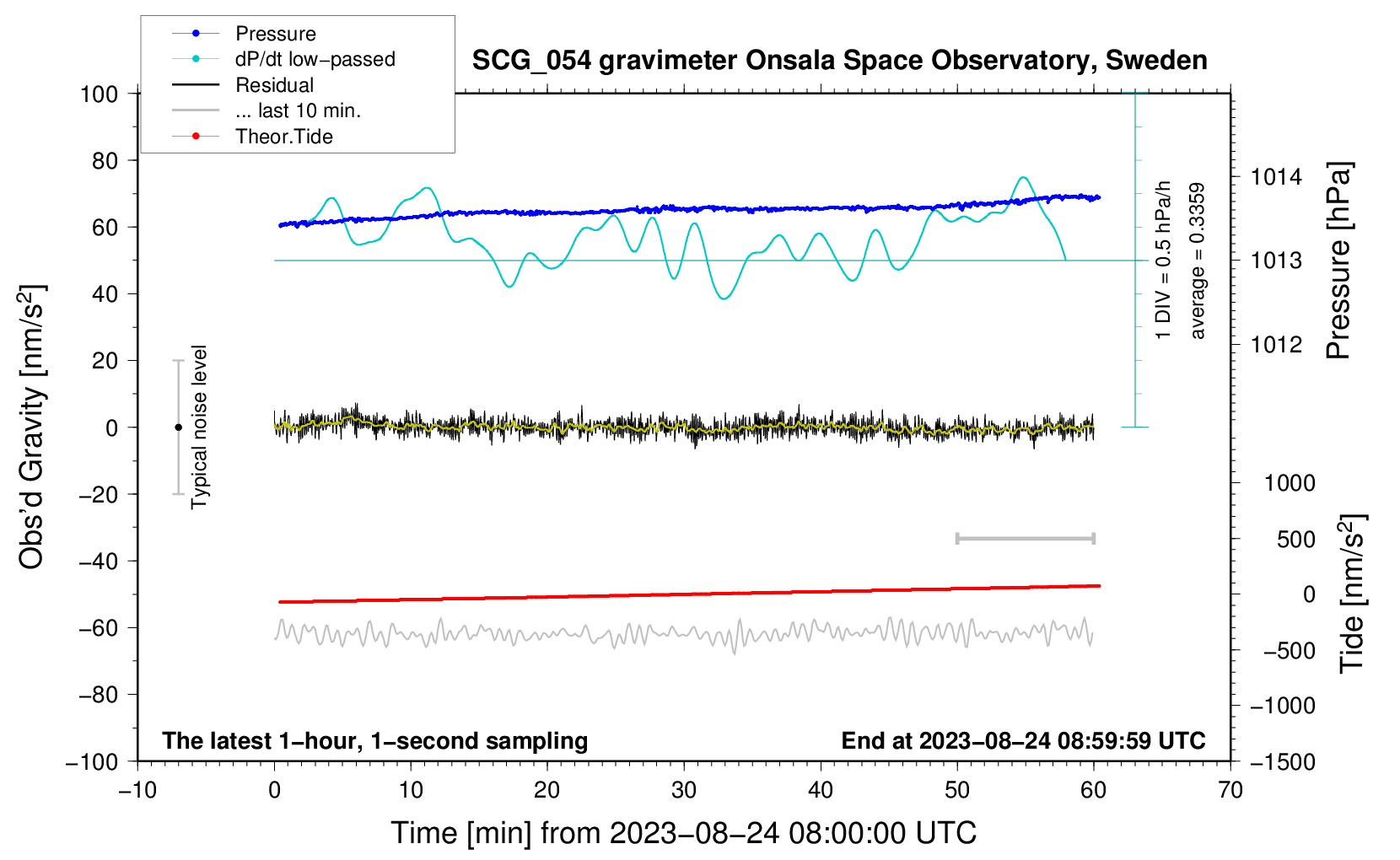 Pressure
dP/dt low−passed
Residual
... last 10 min.
Theor.Tide

SCG_054 gravimeter Onsala Space Observatory, Sweden

100
80
60
40
20
0
−20
−40
−60
−80
−100

Obs'd Gravity [nm/s$^2$]

Typical noise level

1 DIV = 0.5 hPa/h
average = 0.3359

1014
1013
1012

Pressure [hPa]

1000
500
0
−500
−1000
−1500

Tide [nm/s$^2$]

The latest 1−hour, 1−second sampling
End at 2023−08−24 08:59:59 UTC

−10
0
10
20
30
40
50
60
70

Time [min] from 2023−08−24 08:00:00 UTC